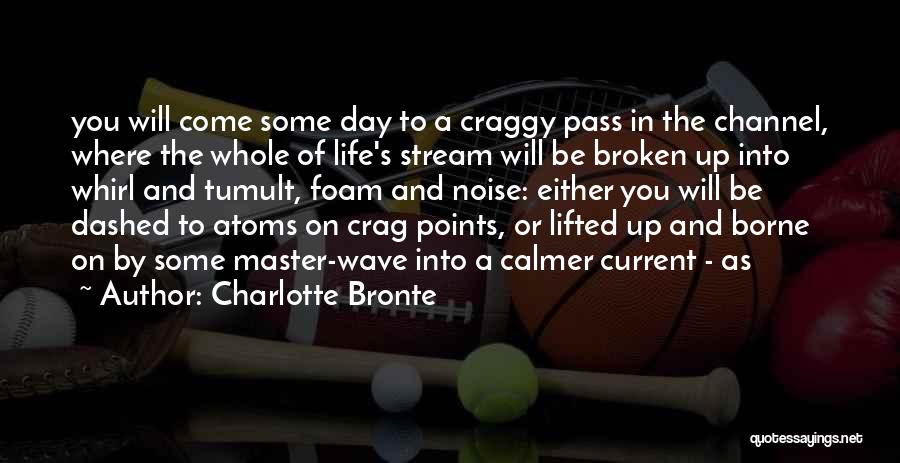 you will come some day to a craggy pass in the channel, where the whole of life's stream will be broken up into whirl and tumult, foam and noise: either you will be dashed to atoms on crag points, or lifted up and borne on by some master-wave into a calmer current - as

~ Author: Charlotte Bronte

quotessayings.net